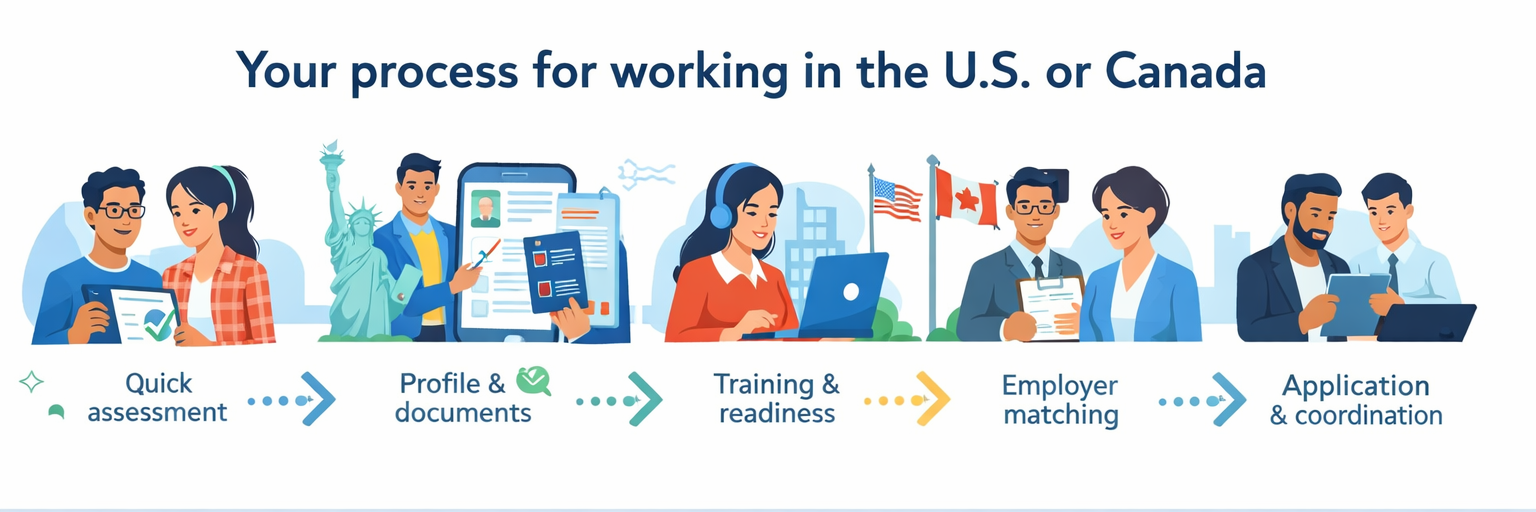 Your process for working in the U.S. or Canada

Quick assessment

Profile & documents

Training & readiness

Employer matching

Application & coordination